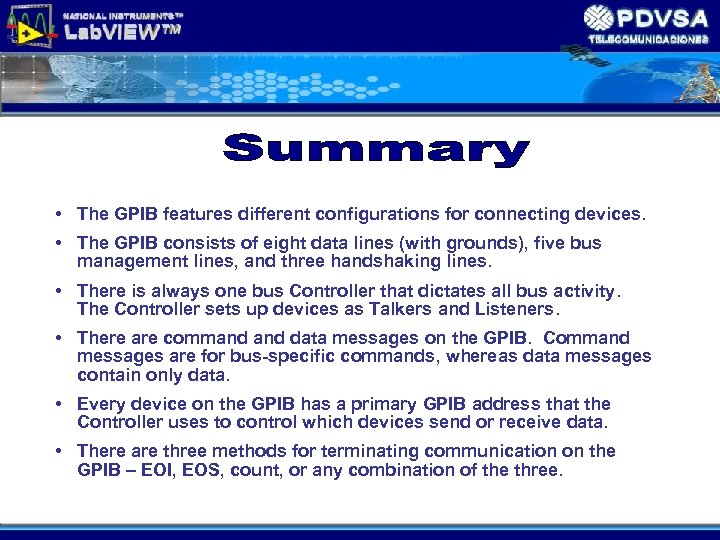 NATIONAL INSTRUMENTS™
LabVIEW™

PDVSA
TELECOMUNICACIONES

Summary

• The GPIB features different configurations for connecting devices.

• The GPIB consists of eight data lines (with grounds), five bus management lines, and three handshaking lines.

• There is always one bus Controller that dictates all bus activity. The Controller sets up devices as Talkers and Listeners.

• There are command and data messages on the GPIB. Command messages are for bus-specific commands, whereas data messages contain only data.

• Every device on the GPIB has a primary GPIB address that the Controller uses to control which devices send or receive data.

• There are three methods for terminating communication on the GPIB – EOI, EOS, count, or any combination of the three.